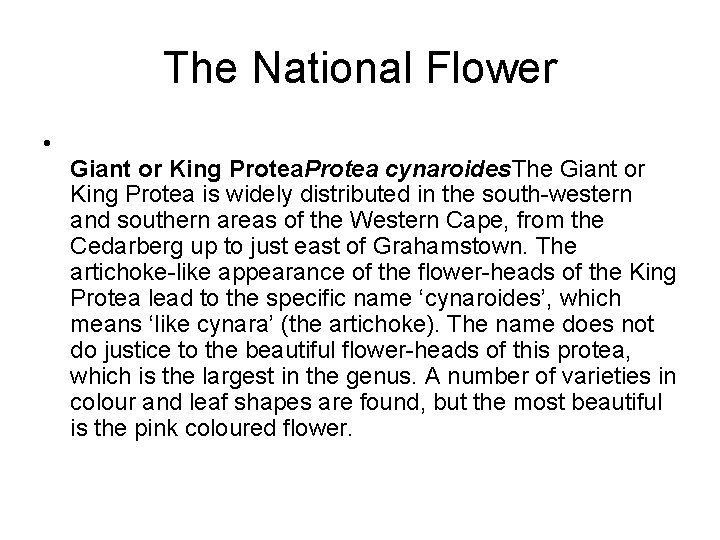 The National Flower

•

Giant or King ProteaProtea cynaroidesThe Giant or King Protea is widely distributed in the south-western and southern areas of the Western Cape, from the Cedarberg up to just east of Grahamstown. The artichoke-like appearance of the flower-heads of the King Protea lead to the specific name ‘cynaroides’, which means ‘like cynara’ (the artichoke). The name does not do justice to the beautiful flower-heads of this protea, which is the largest in the genus. A number of varieties in colour and leaf shapes are found, but the most beautiful is the pink coloured flower.